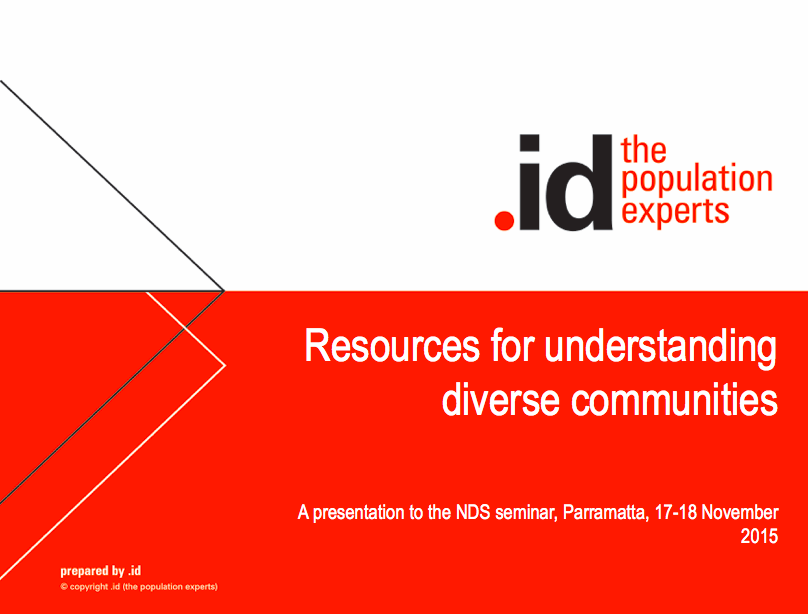 .id the population experts

Resources for understanding diverse communities

A presentation to the NDS seminar, Parramatta, 17-18 November 2015

prepared by .id
© copyright .id (the population experts)